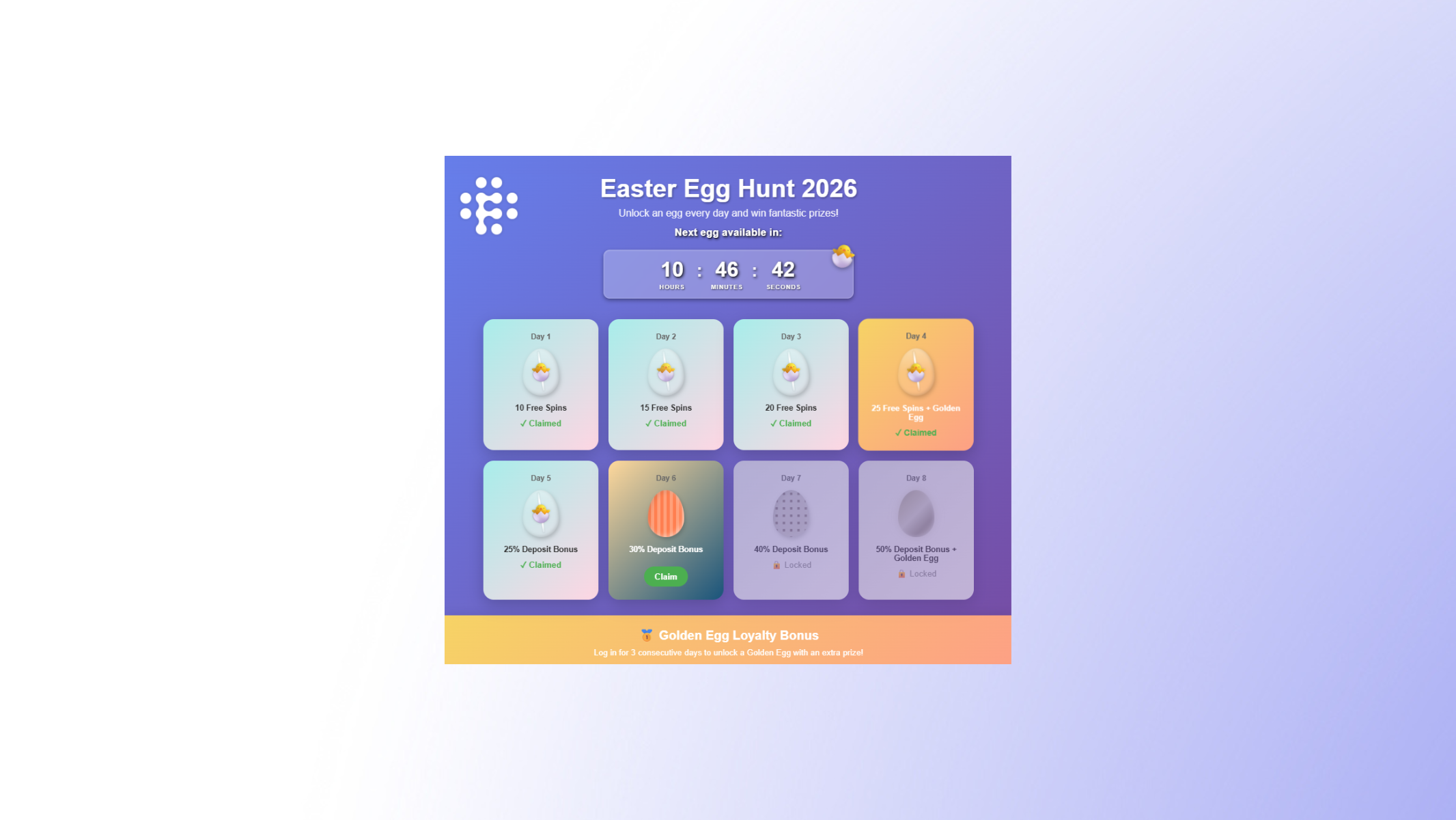 Easter Egg Hunt 2026

Unlock an egg every day and win fantastic prizes!

Next egg available in:

10 : 46 : 42
HOURS MINUTES SECONDS

Day 1
10 Free Spins
✓ Claimed

Day 2
15 Free Spins
✓ Claimed

Day 3
20 Free Spins
✓ Claimed

Day 4
25 Free Spins + Golden Egg
✓ Claimed

Day 5
25% Deposit Bonus
✓ Claimed

Day 6
30% Deposit Bonus
Claim

Day 7
40% Deposit Bonus
Locked

Day 8
50% Deposit Bonus + Golden Egg
Locked

Golden Egg Loyalty Bonus

Log in for 3 consecutive days to unlock a Golden Egg with an extra prize!